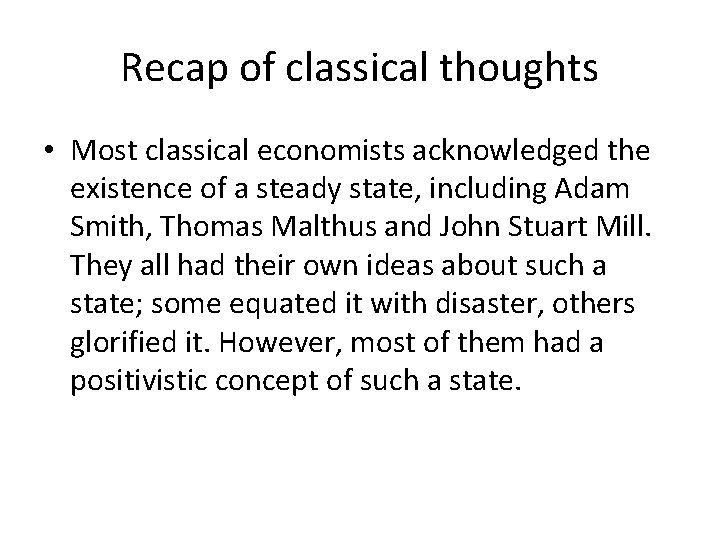 Recap of classical thoughts

• Most classical economists acknowledged the existence of a steady state, including Adam Smith, Thomas Malthus and John Stuart Mill. They all had their own ideas about such a state; some equated it with disaster, others glorified it. However, most of them had a positivistic concept of such a state.